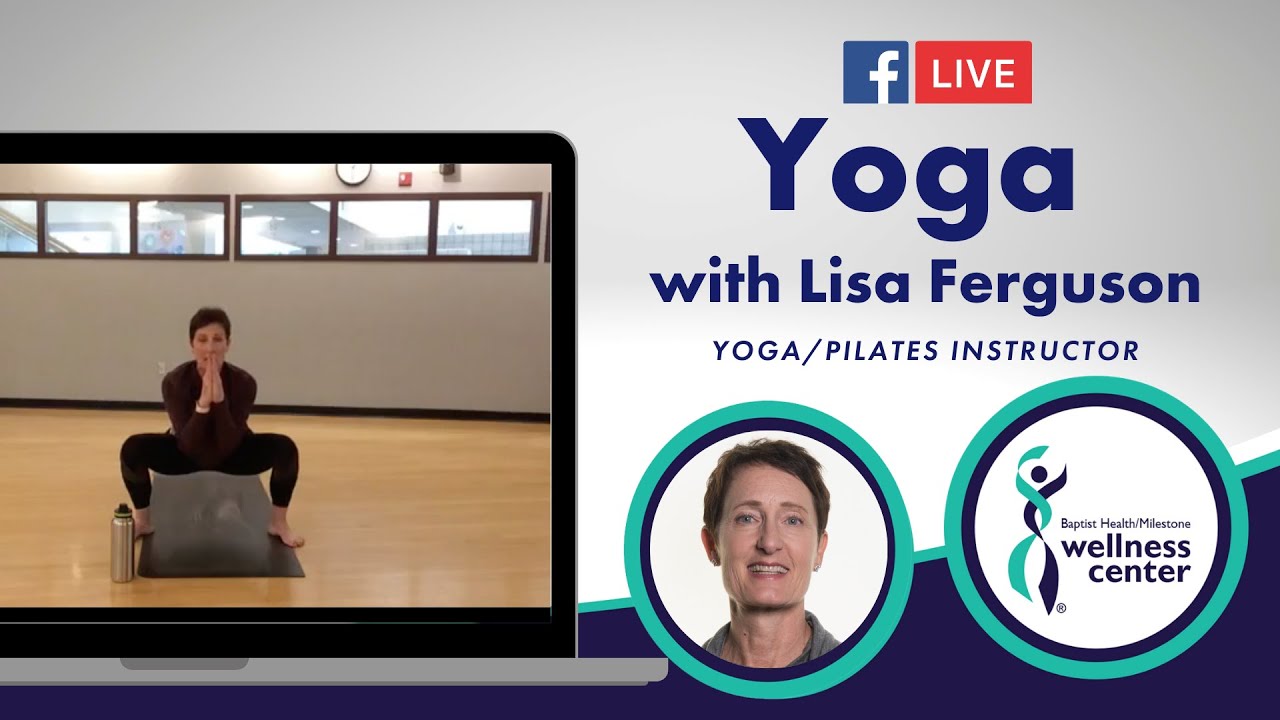 f LIVE

Yoga

with Lisa Ferguson

YOGA/PILATES INSTRUCTOR

Baptist Health/Milestone
wellness
center
®